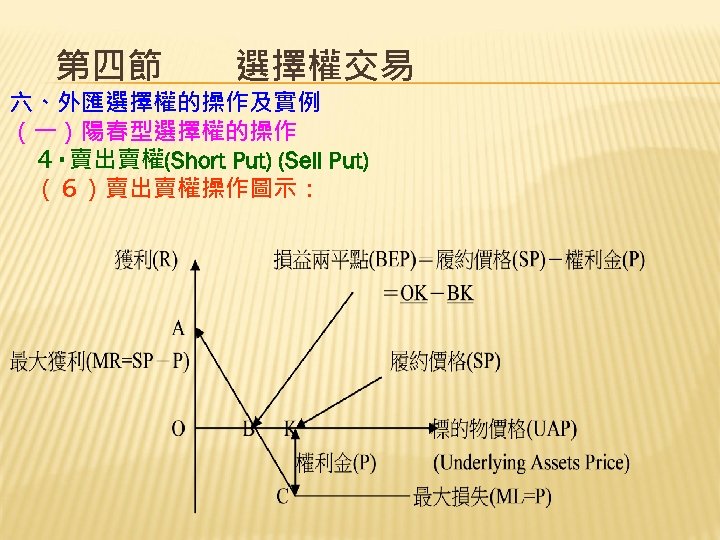 第四節　　選擇權交易

六、外匯選擇權的操作及實例

（一）陽春型選擇權的操作

4﹒賣出賣權(Short Put) (Sell Put)

（６）賣出賣權操作圖示：

獲利(R)

損益兩平點(BEP)－履約價格(SP)－權利金(P)
＝OK－BK

A

最大獲利(MR=SP－P)

履約價格(SP)

O

B

K

標的物價格(UAP)
(Underlying Assets Price)

權利金(P)

C

最大損失(ML=P)